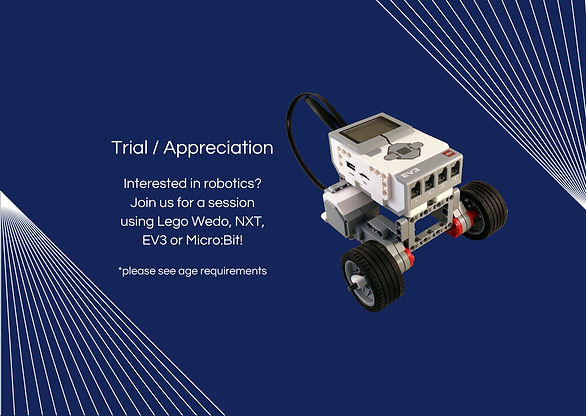 Trial / Appreciation

Interested in robotics? Join us for a session using Lego Wedo, NXT, EV3 or Micro:Bit!

*please see age requirements

EV3